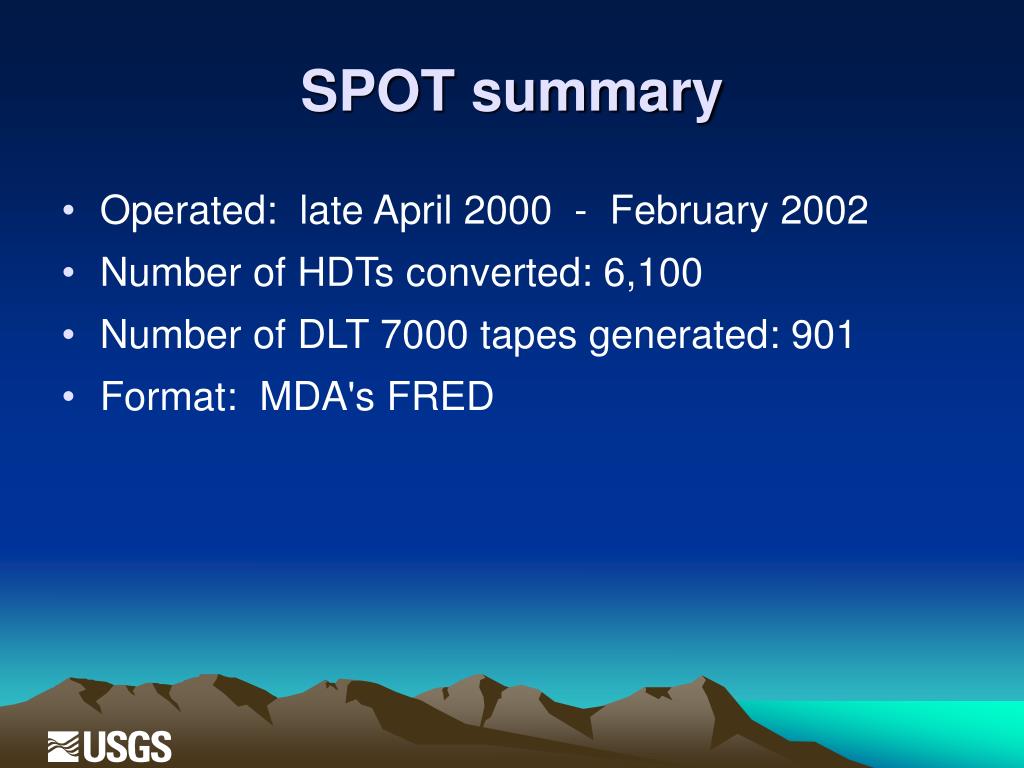 SPOT summary

• Operated: late April 2000 - February 2002
• Number of HDTs converted: 6,100
• Number of DLT 7000 tapes generated: 901
• Format: MDA's FRED

USGS